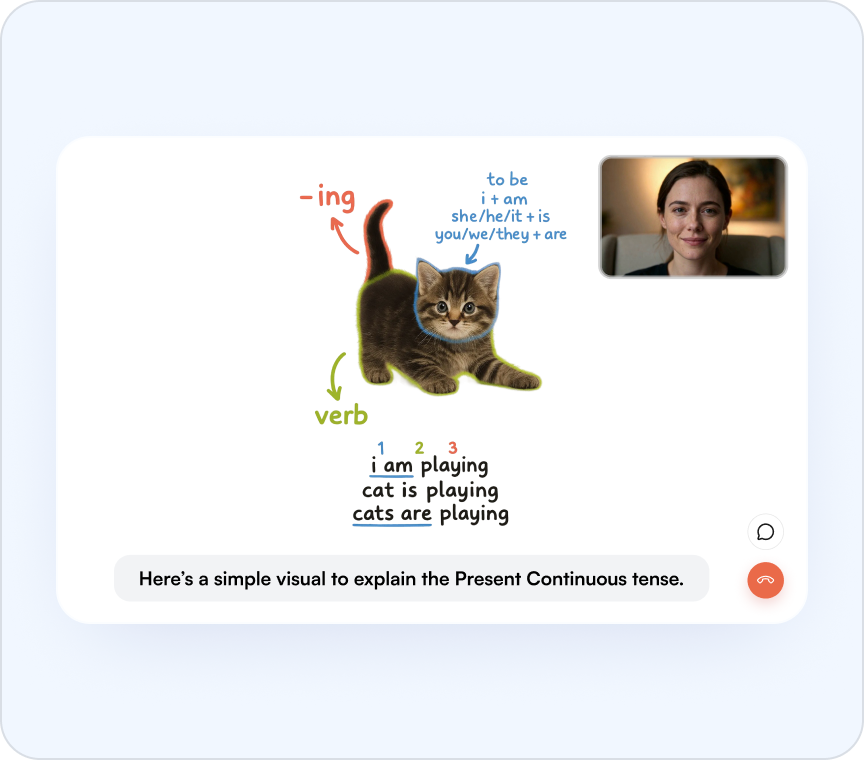 -ing

to be
i + am
she/he/it + is
you/we/they + are

verb

1 2 3
i am playing
cat is playing
cats are playing

Here's a simple visual to explain the Present Continuous tense.